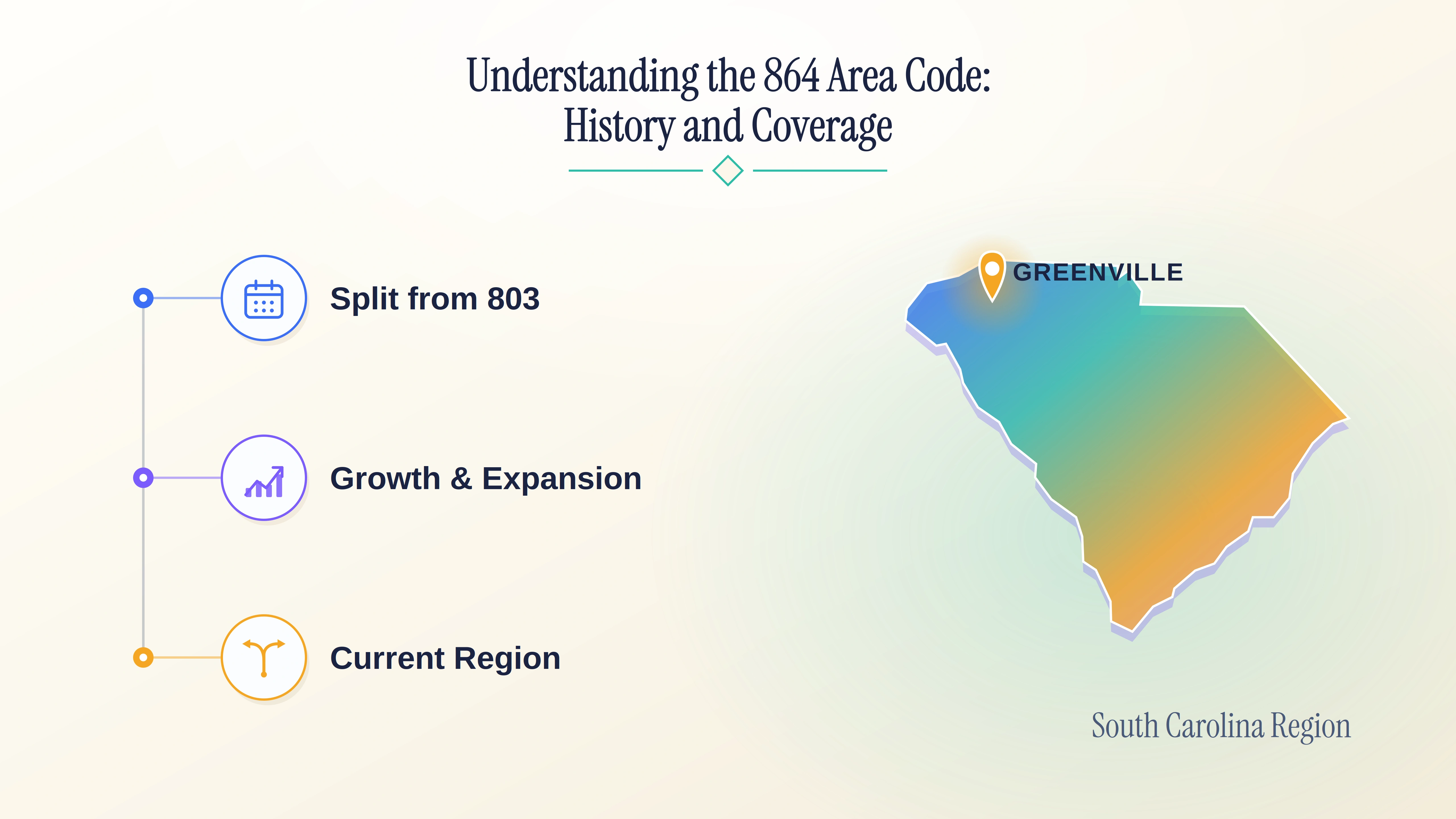 Understanding the 864 Area Code:
History and Coverage

Split from 803

Growth & Expansion

Current Region

GREENVILLE

South Carolina Region